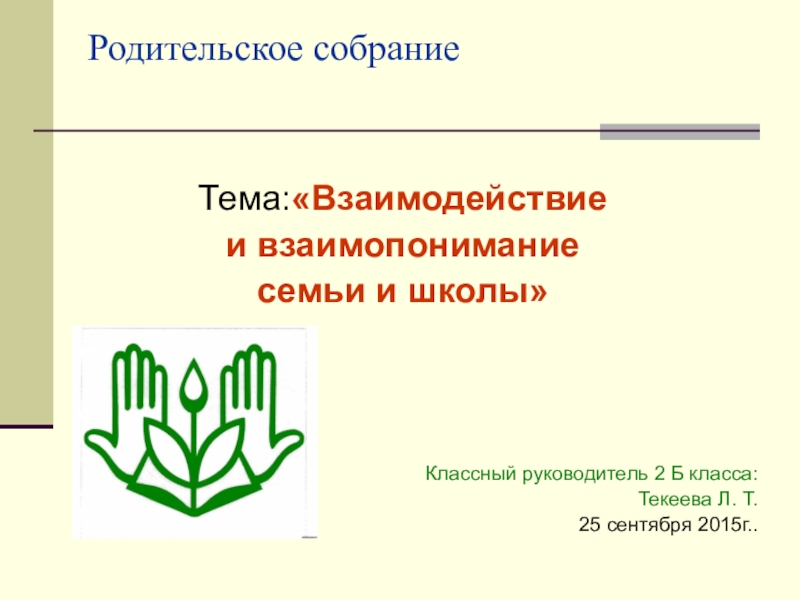 Родительское собрание

Тема:«Взаимодействие и взаимопонимание семьи и школы»

Классный руководитель 2 Б класса:
Текеева Л. Т.
25 сентября 2015г..